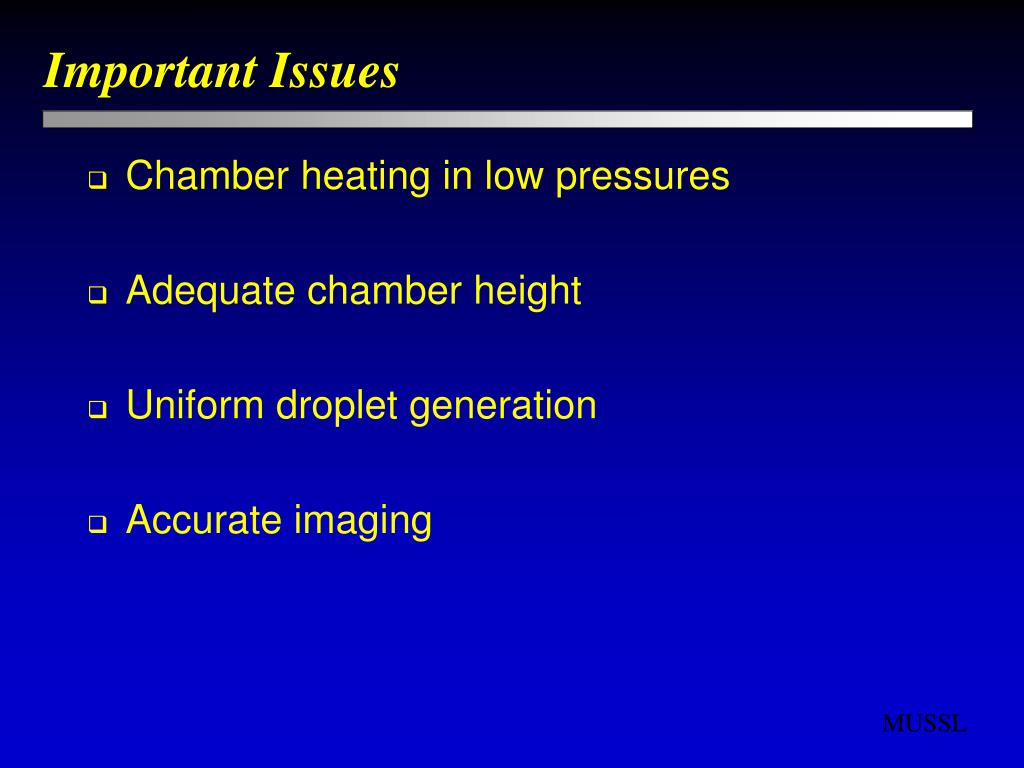 Important Issues

❑ Chamber heating in low pressures

❑ Adequate chamber height

❑ Uniform droplet generation

❑ Accurate imaging

MUSSL